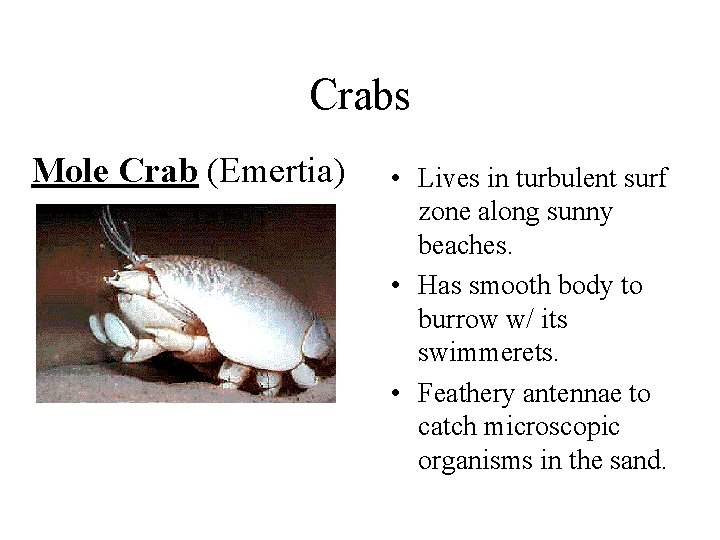 Crabs

Mole Crab (Emertia)

• Lives in turbulent surf zone along sunny beaches.
• Has smooth body to burrow w/ its swimmerets.
• Feathery antennae to catch microscopic organisms in the sand.